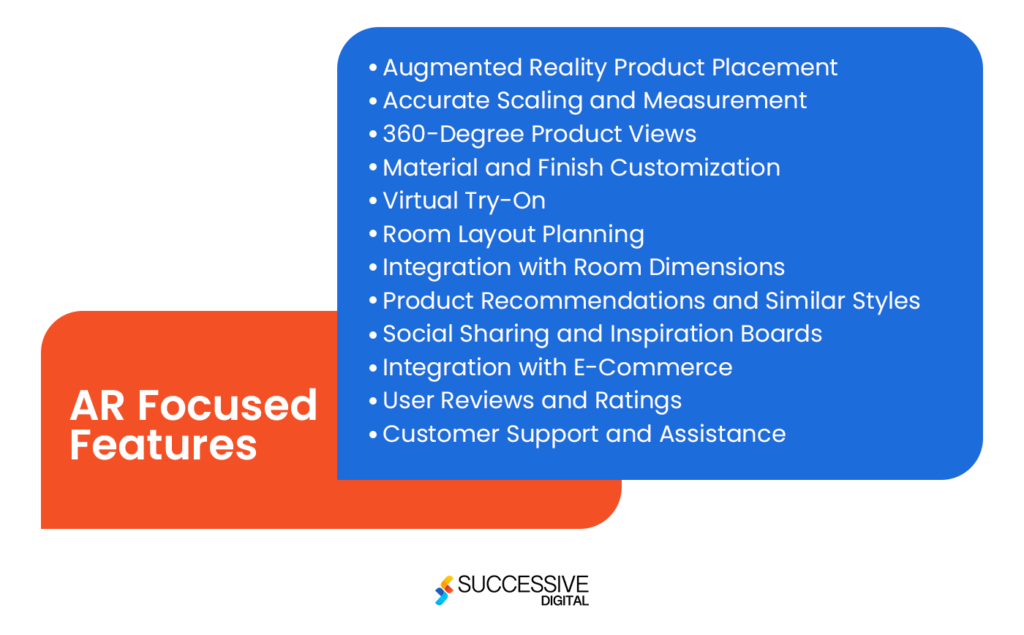 AR Focused Features

• Augmented Reality Product Placement
• Accurate Scaling and Measurement
• 360-Degree Product Views
• Material and Finish Customization
• Virtual Try-On
• Room Layout Planning
• Integration with Room Dimensions
• Product Recommendations and Similar Styles
• Social Sharing and Inspiration Boards
• Integration with E-Commerce
• User Reviews and Ratings
• Customer Support and Assistance

SUCCESSIVE DIGITAL